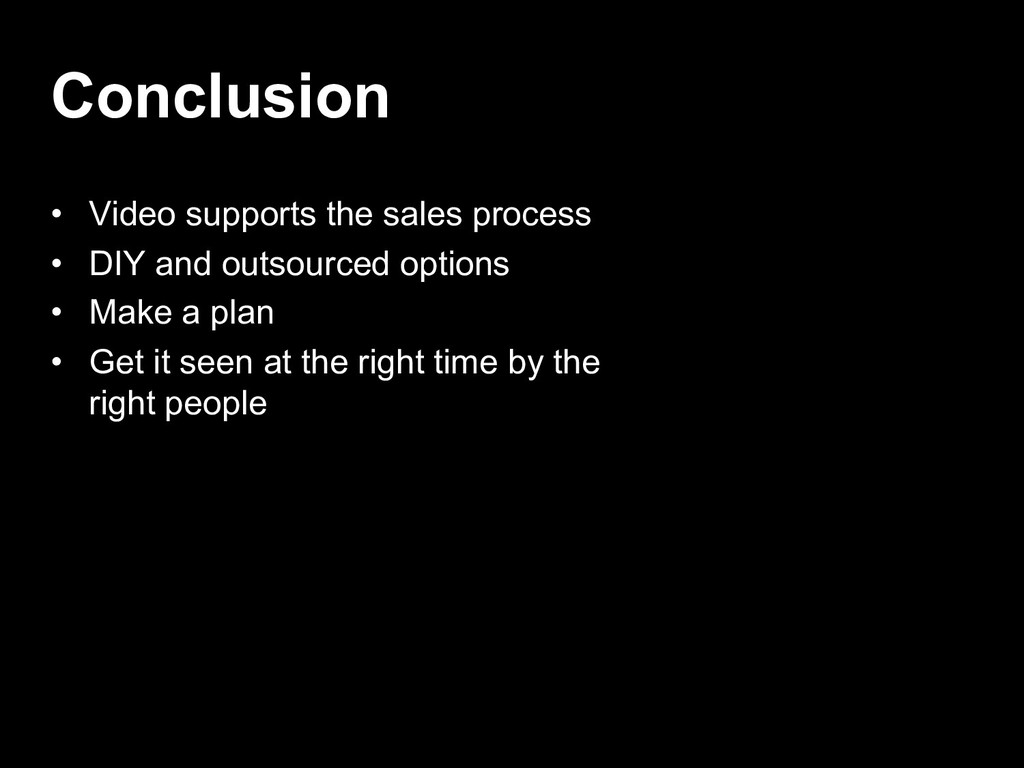 Conclusion

• Video supports the sales process
• DIY and outsourced options
• Make a plan
• Get it seen at the right time by the right people